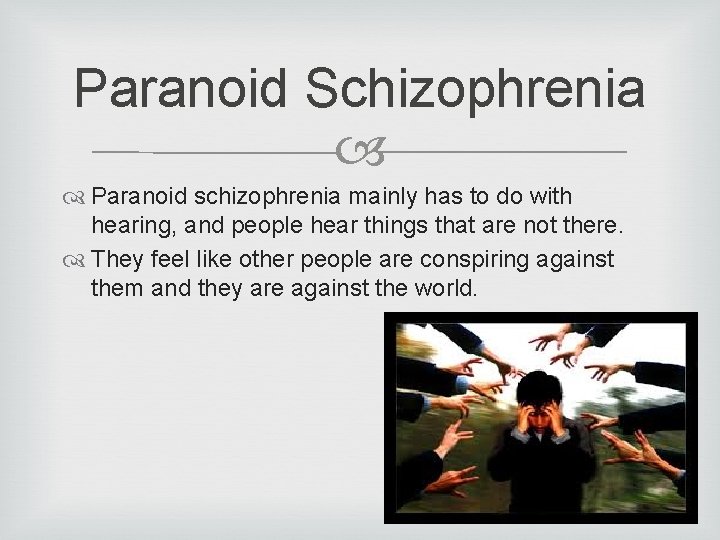 Paranoid Schizophrenia

Paranoid schizophrenia mainly has to do with hearing, and people hear things that are not there.

They feel like other people are conspiring against them and they are against the world.